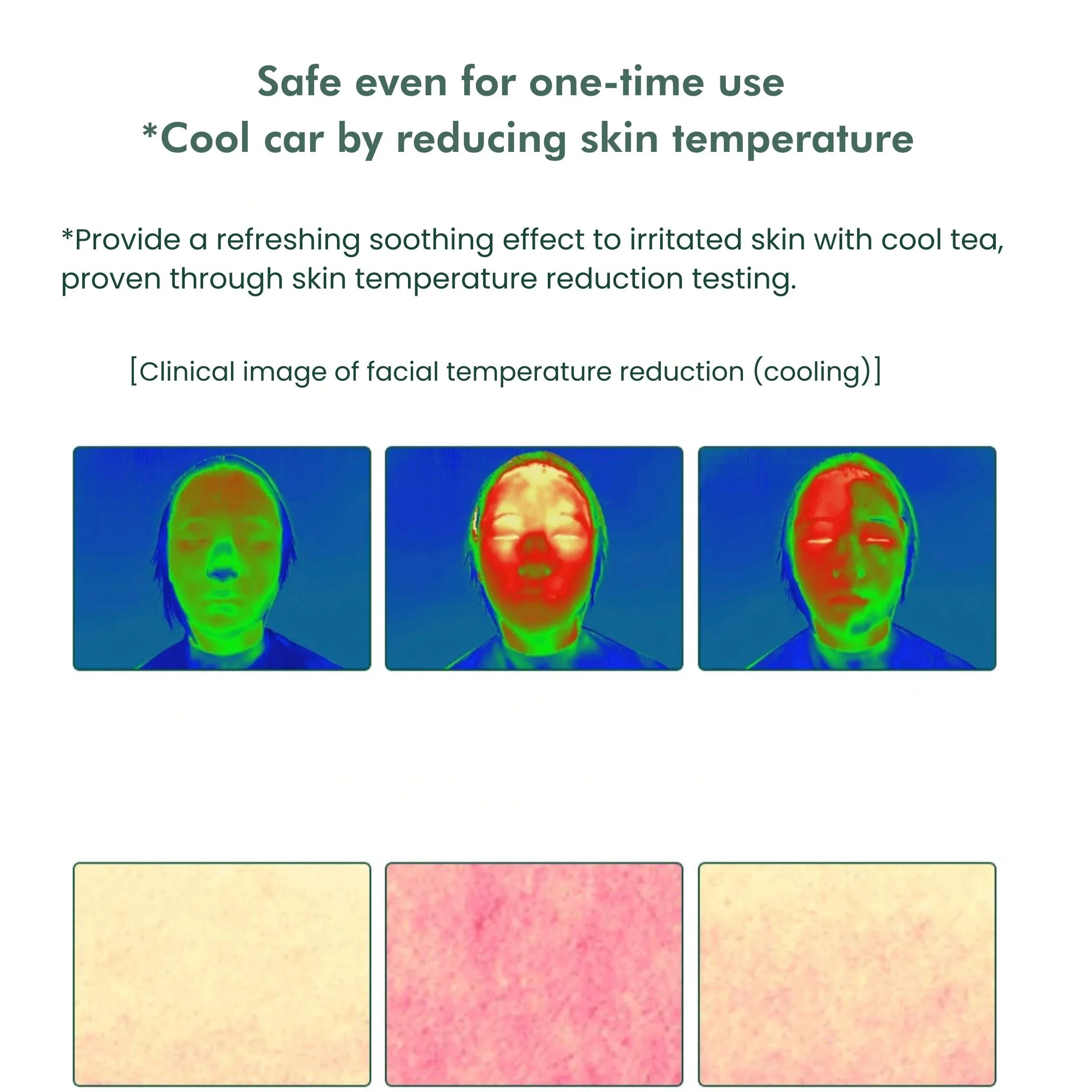 Safe even for one-time use
*Cool car by reducing skin temperature

*Provide a refreshing soothing effect to irritated skin with cool tea, proven through skin temperature reduction testing.

[Clinical image of facial temperature reduction (cooling)]